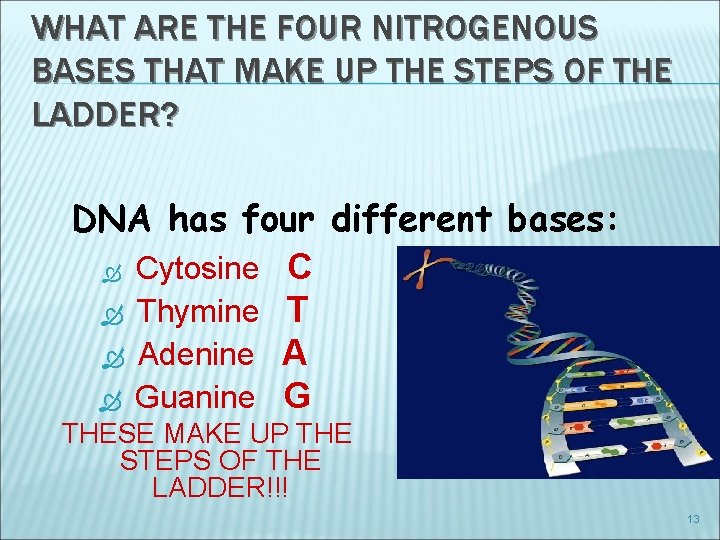 WHAT ARE THE FOUR NITROGENOUS BASES THAT MAKE UP THE STEPS OF THE LADDER?

DNA has four different bases:

Cytosine C
Thymine T
Adenine A
Guanine G

THESE MAKE UP THE STEPS OF THE LADDER!!!

13